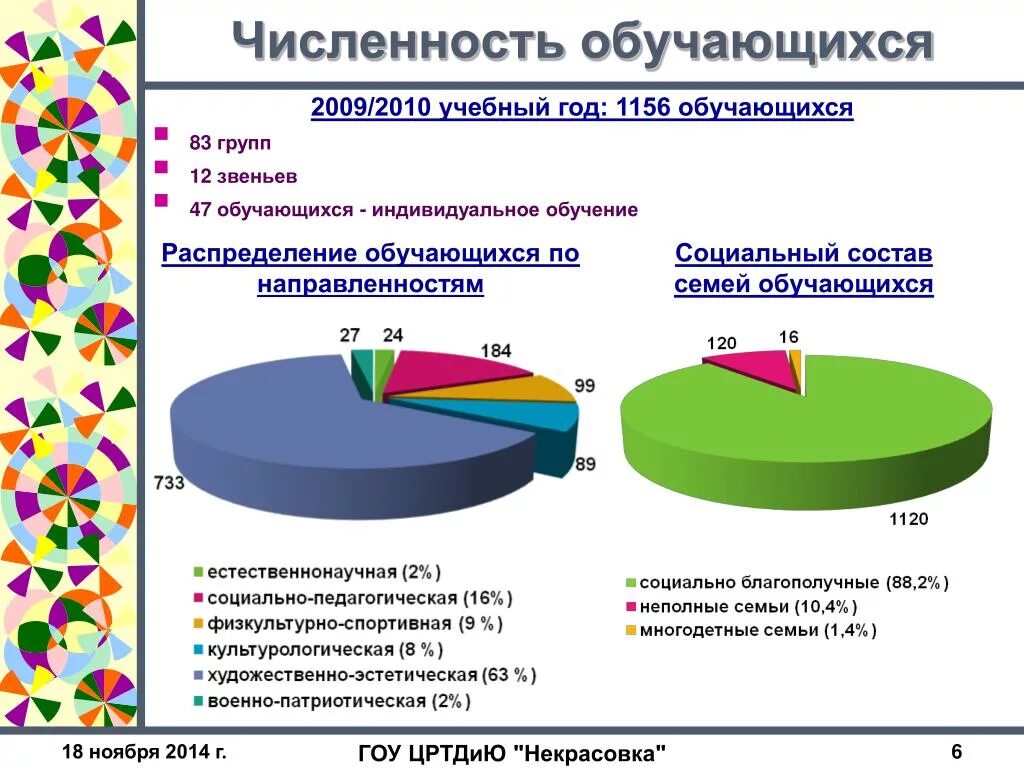 Численность обучающихся

2009/2010 учебный год: 1156 обучающихся

83 групп

12 звеньев

47 обучающихся - индивидуальное обучение

Распределение обучающихся по направленностям

27
24
184
99
89
733

естественнонаучная (2%)
социально-педагогическая (16%)
физкультурно-спортивная (9 %)
культурологическая (8 %)
художественно-эстетическая (63 %)
военно-патриотическая (2%)

Социальный состав семей обучающихся

120
16
1120

социально благополучные (88,2%)
неполные семьи (10,4%)
многодетные семьи (1,4%)

18 ноября 2014 г.

ГОУ ЦРТДиЮ "Некрасовка"

6